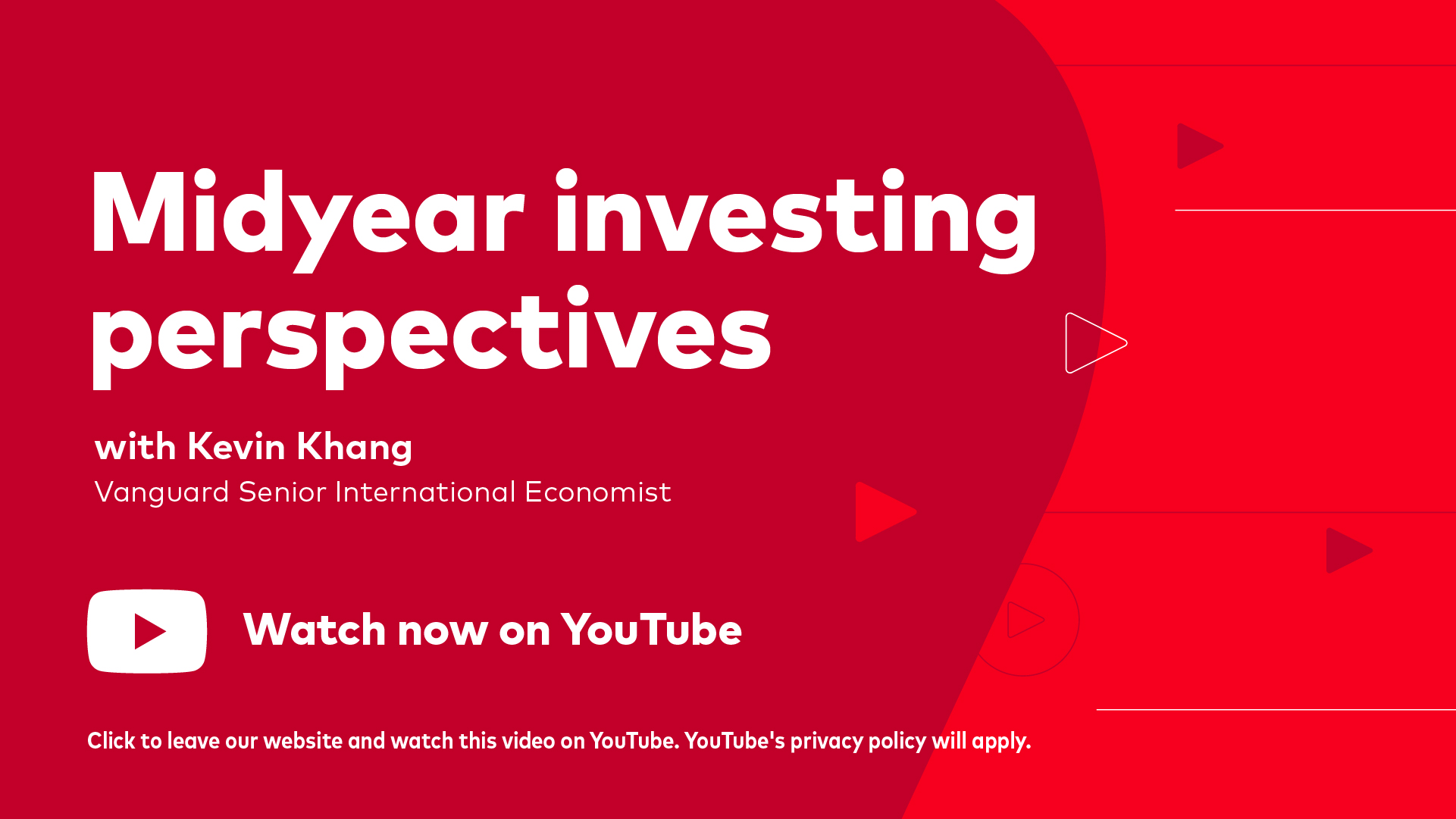 Midyear investing perspectives

with Kevin Khang
Vanguard Senior International Economist

Watch now on YouTube

Click to leave our website and watch this video on YouTube. YouTube's privacy policy will apply.